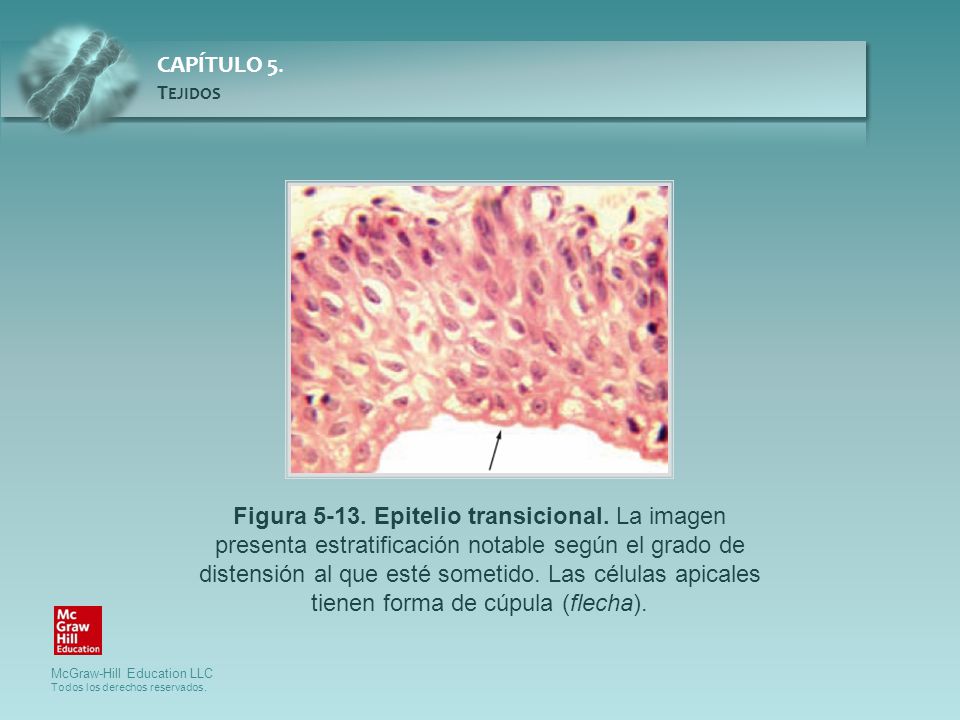 CAPÍTULO 5.
TEJIDOS

Figura 5-13. Epitelio transicional. La imagen presenta estratificación notable según el grado de distensión al que esté sometido. Las células apicales tienen forma de cúpula (flecha).

Mc
Graw
Hill
Education

McGraw-Hill Education LLC
Todos los derechos reservados.